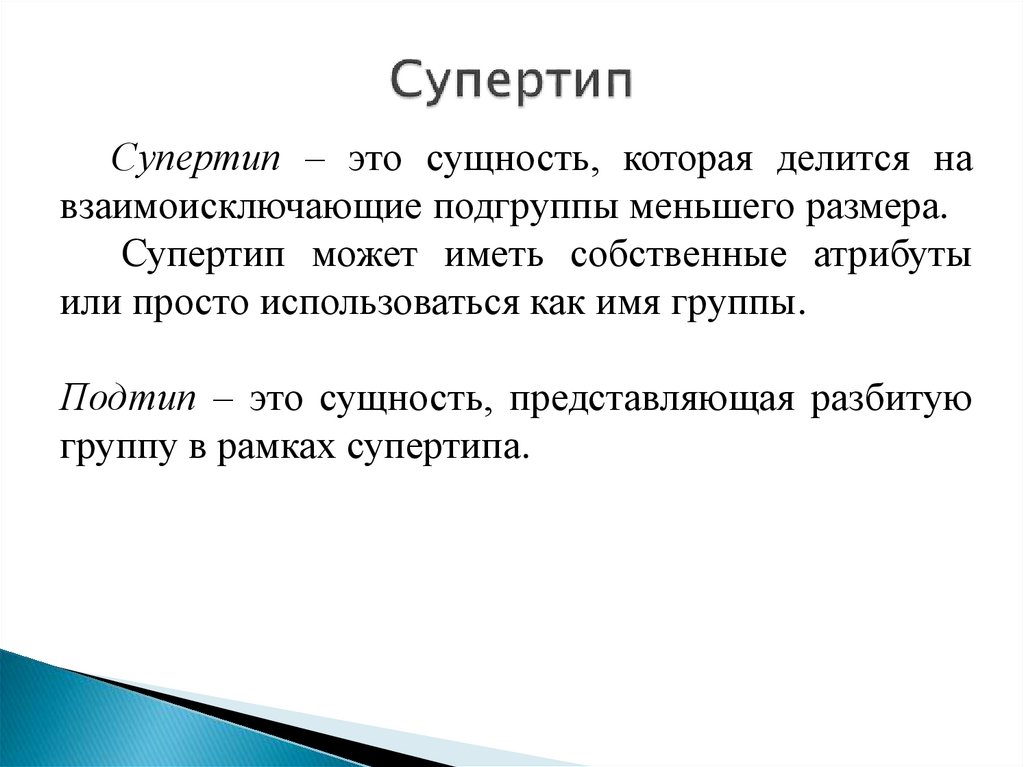 Супертип

Супертип – это сущность, которая делится на взаимоисключающие подгруппы меньшего размера.

Супертип может иметь собственные атрибуты или просто использоваться как имя группы.

Подтип – это сущность, представляющая разбитую группу в рамках супертипа.